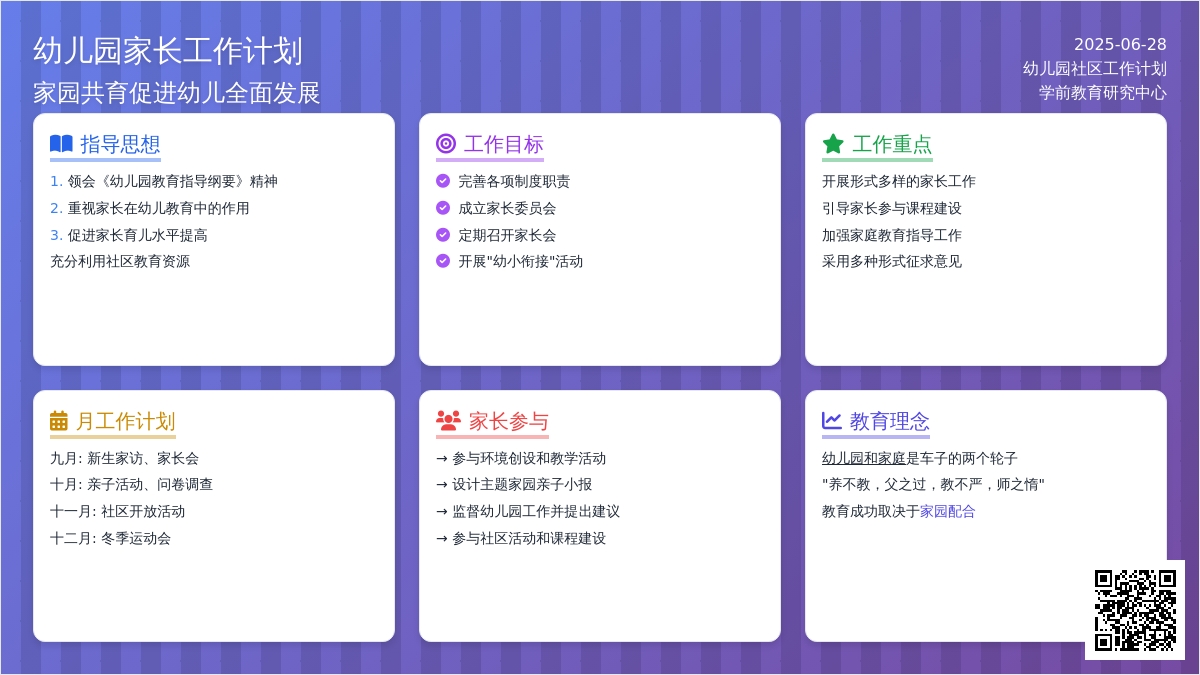 幼儿园家长工作计划
家园共育促进幼儿全面发展

2025-06-28
幼儿园社区工作计划
学前教育研究中心

指导思想
1. 领会《幼儿园教育指导纲要》精神
2. 重视家长在幼儿教育中的作用
3. 促进家长育儿水平提高
充分利用社区教育资源

工作目标
完善各项制度职责
成立家长委员会
定期召开家长会
开展"幼小衔接"活动

工作重点
开展形式多样的家长工作
引导家长参与课程建设
加强家庭教育指导工作
采用多种形式征求意见

月工作计划
九月: 新生家访、家长会
十月: 亲子活动、问卷调查
十一月: 社区开放活动
十二月: 冬季运动会

家长参与
→ 参与环境创设和教学活动
→ 设计主题家园亲子小报
→ 监督幼儿园工作并提出建议
→ 参与社区活动和课程建设

教育理念
幼儿园和家庭是车子的两个轮子
"养不教，父之过，教不严，师之惰"
教育成功取决于家园配合